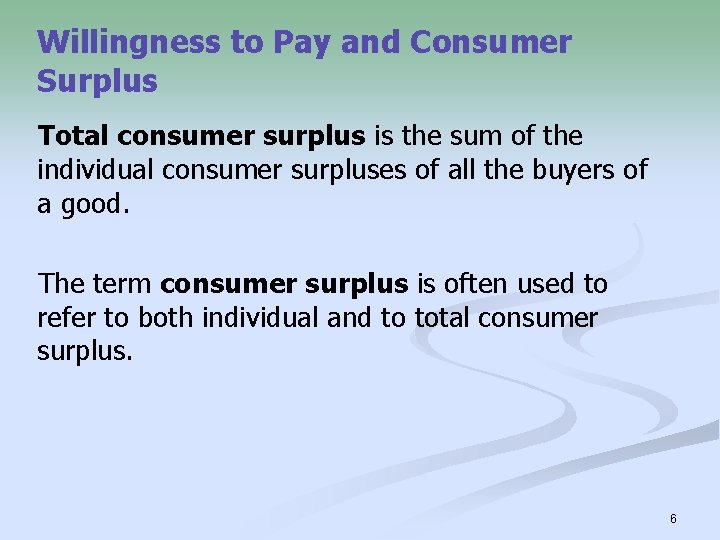 Willingness to Pay and Consumer Surplus

Total consumer surplus is the sum of the individual consumer surpluses of all the buyers of a good.

The term consumer surplus is often used to refer to both individual and to total consumer surplus.

6